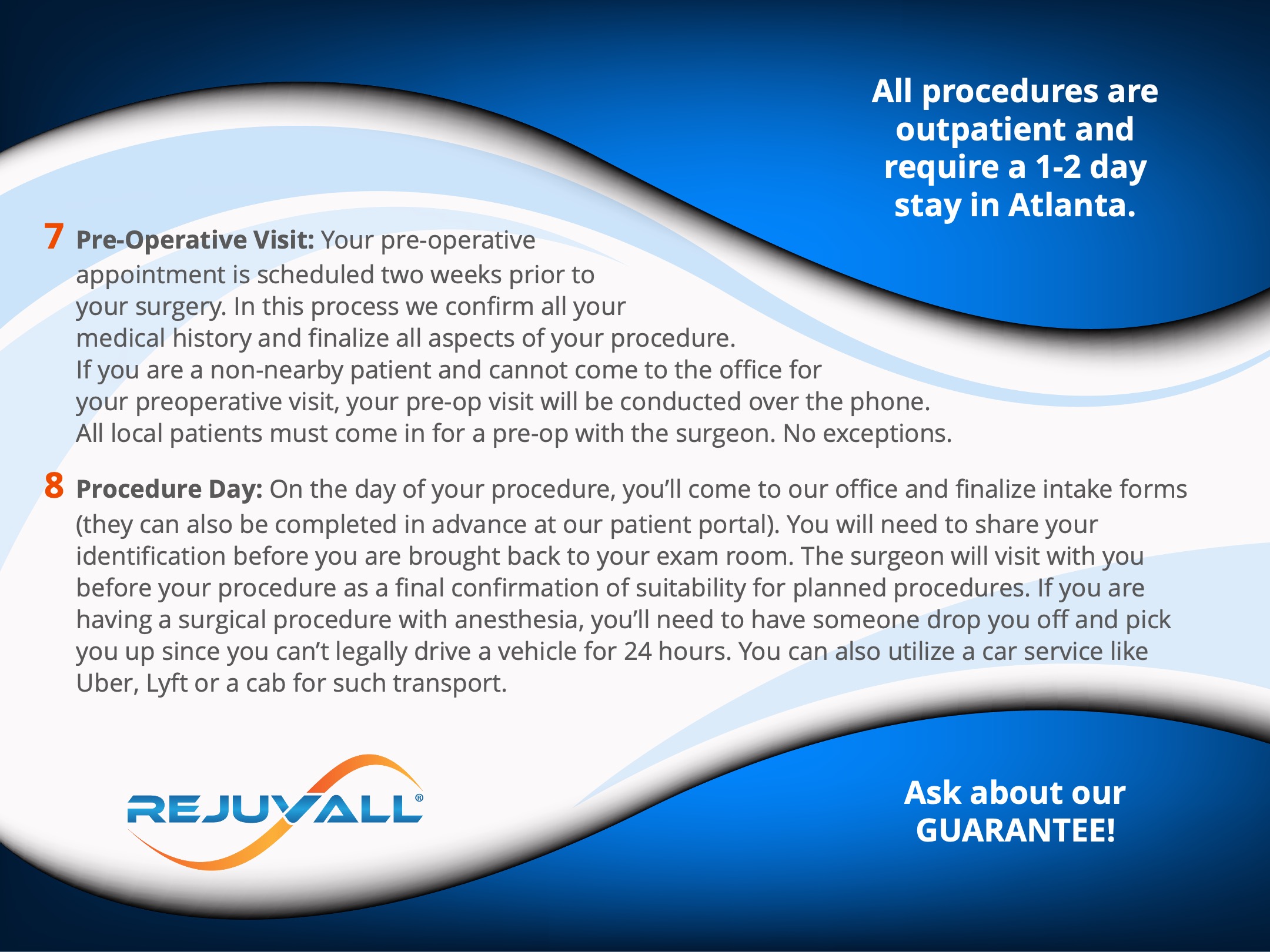 All procedures are outpatient and require a 1-2 day stay in Atlanta.

7 Pre-Operative Visit: Your pre-operative appointment is scheduled two weeks prior to your surgery. In this process we confirm all your medical history and finalize all aspects of your procedure. If you are a non-nearby patient and cannot come to the office for your preoperative visit, your pre-op visit will be conducted over the phone. All local patients must come in for a pre-op with the surgeon. No exceptions.

8 Procedure Day: On the day of your procedure, you'll come to our office and finalize intake forms (they can also be completed in advance at our patient portal). You will need to share your identification before you are brought back to your exam room. The surgeon will visit with you before your procedure as a final confirmation of suitability for planned procedures. If you are having a surgical procedure with anesthesia, you'll need to have someone drop you off and pick you up since you can't legally drive a vehicle for 24 hours. You can also utilize a car service like Uber, Lyft or a cab for such transport.

REJUVALL®

Ask about our GUARANTEE!